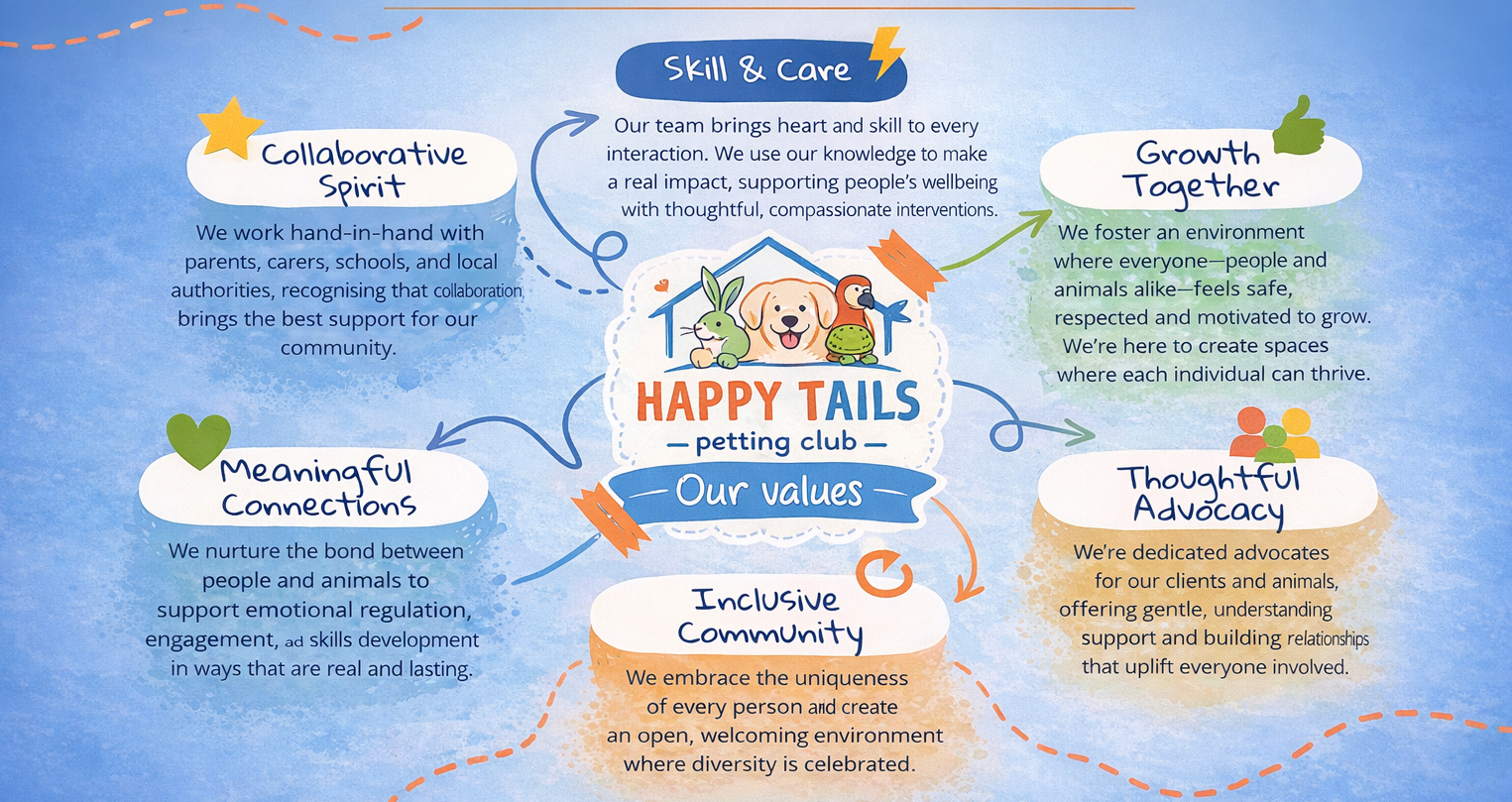 Skill & Care

Our team brings heart and skill to every interaction. We use our knowledge to make a real impact, supporting people's wellbeing with thoughtful, compassionate interventions.

Collaborative Spirit

We work hand-in-hand with parents, carers, schools, and local authorities, recognising that collaboration brings the best support for our community.

Growth Together

We foster an environment where everyone—people and animals alike—feels safe, respected and motivated to grow. We're here to create spaces where each individual can thrive.

HAPPY TAILS
— petting club —
— Our values —

Meaningful Connections

We nurture the bond between people and animals to support emotional regulation, engagement, ad skills development in ways that are real and lasting.

Thoughtful Advocacy

We're dedicated advocates for our clients and animals, offering gentle, understanding support and building relationships that uplift everyone involved.

Inclusive Community

We embrace the uniqueness of every person and create an open, welcoming environment where diversity is celebrated.